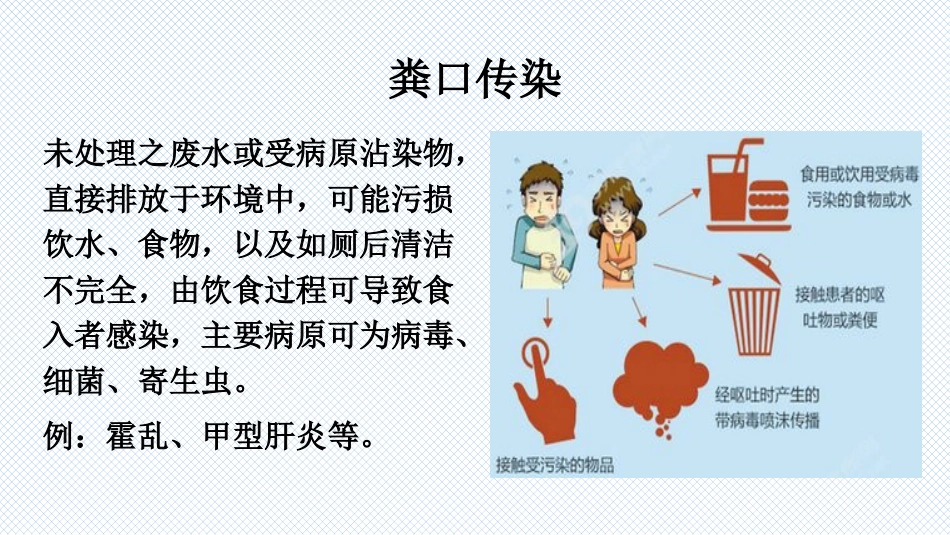 粪口传染

未处理之废水或受病原沾染物，直接排放于环境中，可能污损饮水、食物，以及如厕后清洁不完全，由饮食过程可导致食入者感染，主要病原可为病毒、细菌、寄生虫。

例：霍乱、甲型肝炎等。

食用或饮用受病毒污染的食物或水

接触患者的呕吐物或粪便

经呕吐时产生的带病毒喷沫传播

接触受污染的物品